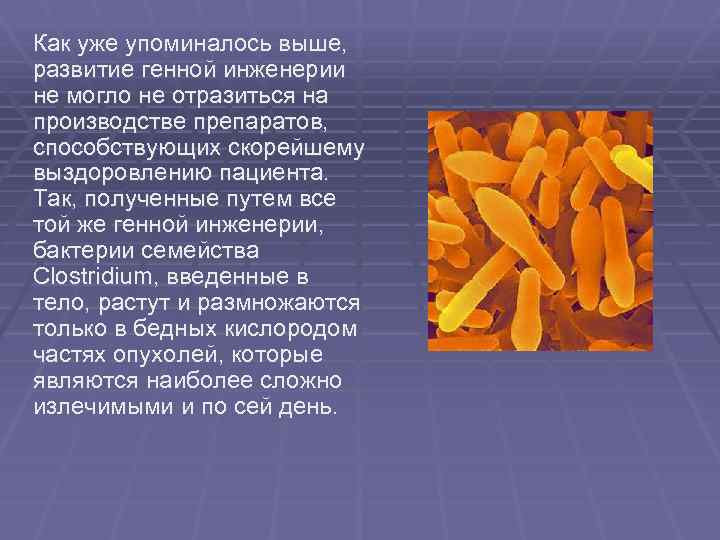 Как уже упоминалось выше, развитие генной инженерии не могло не отразиться на производстве препаратов, способствующих скорейшему выздоровлению пациента. Так, полученные путем все той же генной инженерии, бактерии семейства Clostridium, введенные в тело, растут и размножаются только в бедных кислородом частях опухолей, которые являются наиболее сложно излечимыми и по сей день.